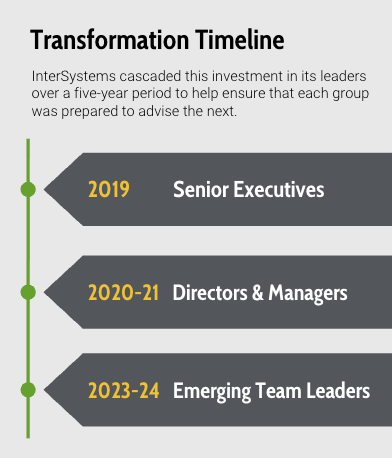 Transformation Timeline

InterSystems cascaded this investment in its leaders over a five-year period to help ensure that each group was prepared to advise the next.

2019 Senior Executives

2020-21 Directors & Managers

2023-24 Emerging Team Leaders